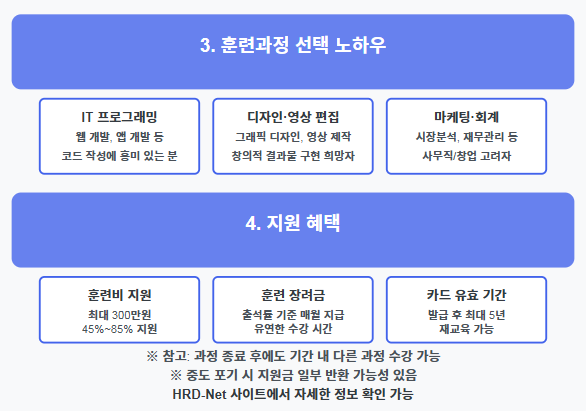 3. 훈련과정 선택 노하우

IT 프로그래밍
웹 개발, 앱 개발 등
코드 작성에 흥미 있는 분

디자인·영상 편집
그래픽 디자인, 영상 제작
창의적 결과물 구현 희망자

마케팅·회계
시장분석, 재무관리 등
사무직/창업 고려자

4. 지원 혜택

훈련비 지원
최대 300만원
45%~85% 지원

훈련 장려금
출석률 기준 매월 지급
유연한 수강 시간

카드 유효 기간
발급 후 최대 5년
재교육 가능

※ 참고: 과정 종료 후에도 기간 내 다른 과정 수강 가능
※ 중도 포기 시 지원금 일부 반환 가능성 있음
HRD-Net 사이트에서 자세한 정보 확인 가능